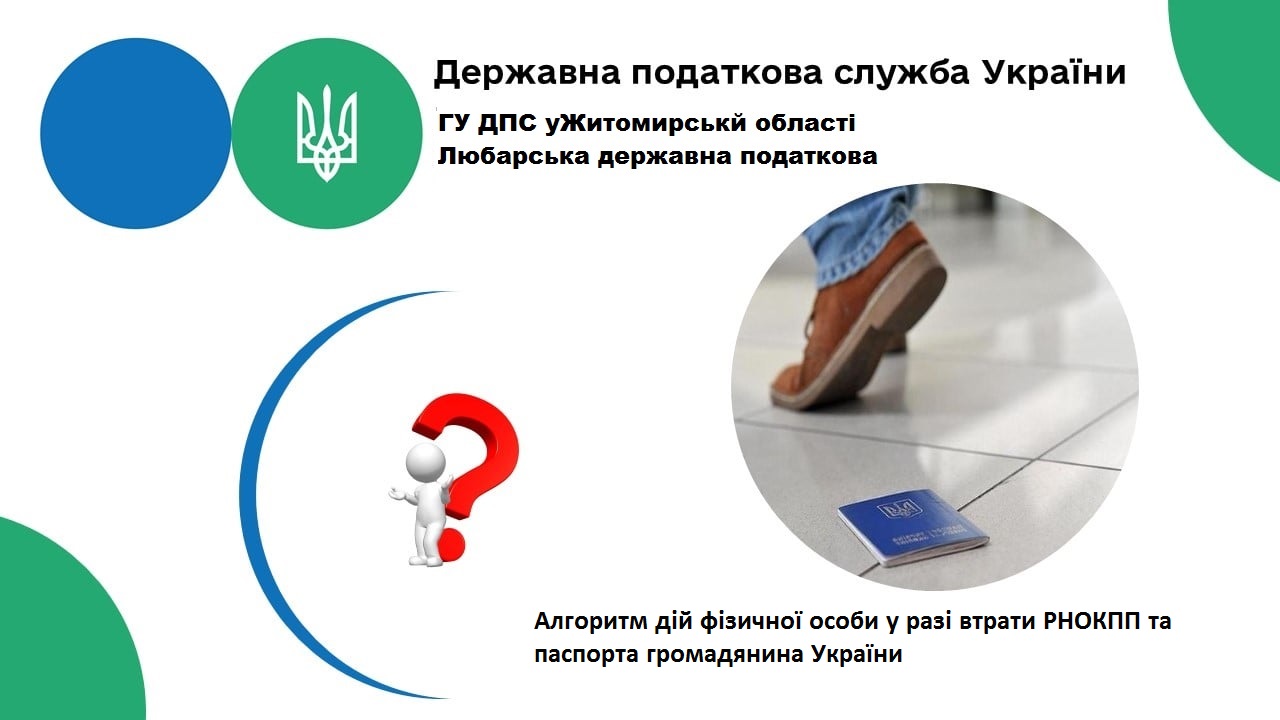 Державна податкова служба України

ГУ ДПС уЖитомирськй області
Любарська державна податкова

Алгоритм дій фізичної особи у разі втрати РНОКПП та паспорта громадянина України